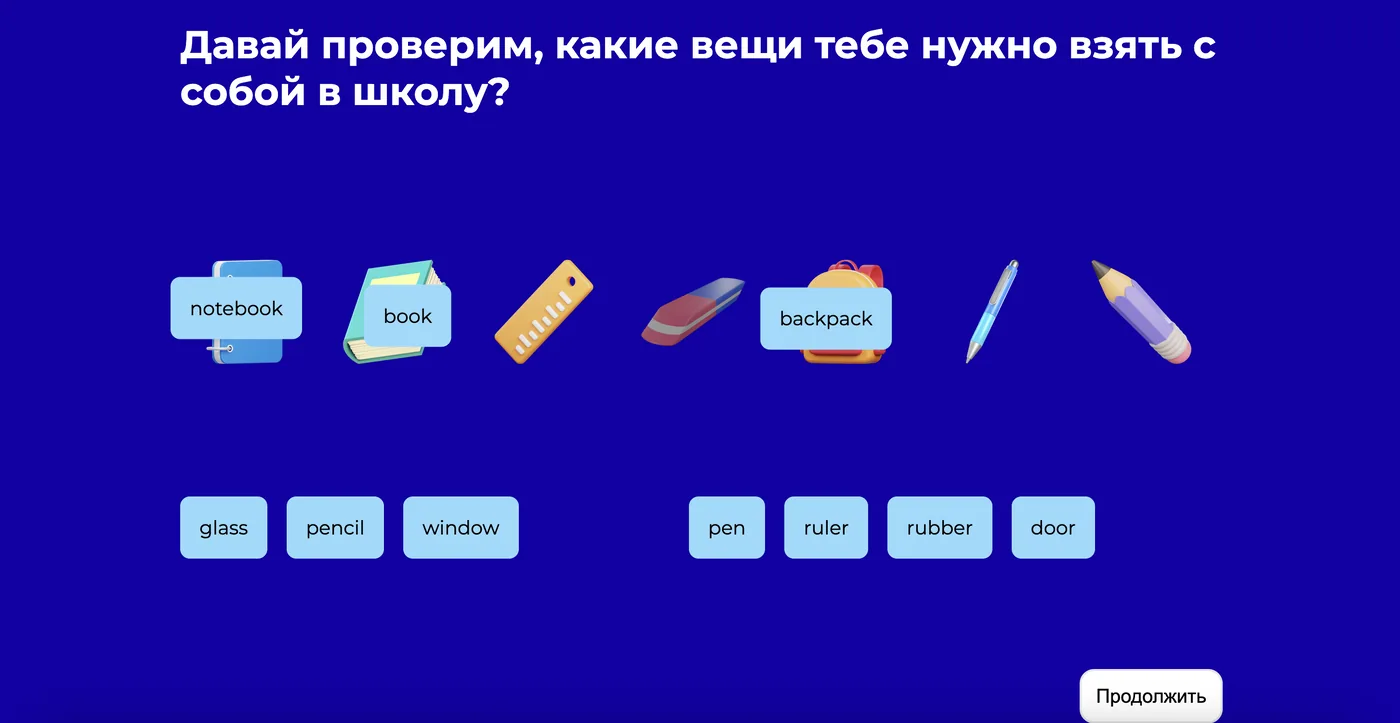 Давай проверим, какие вещи тебе нужно взять с собой в школу?

notebook book backpack

glass pencil window pen ruler rubber door

Продолжить